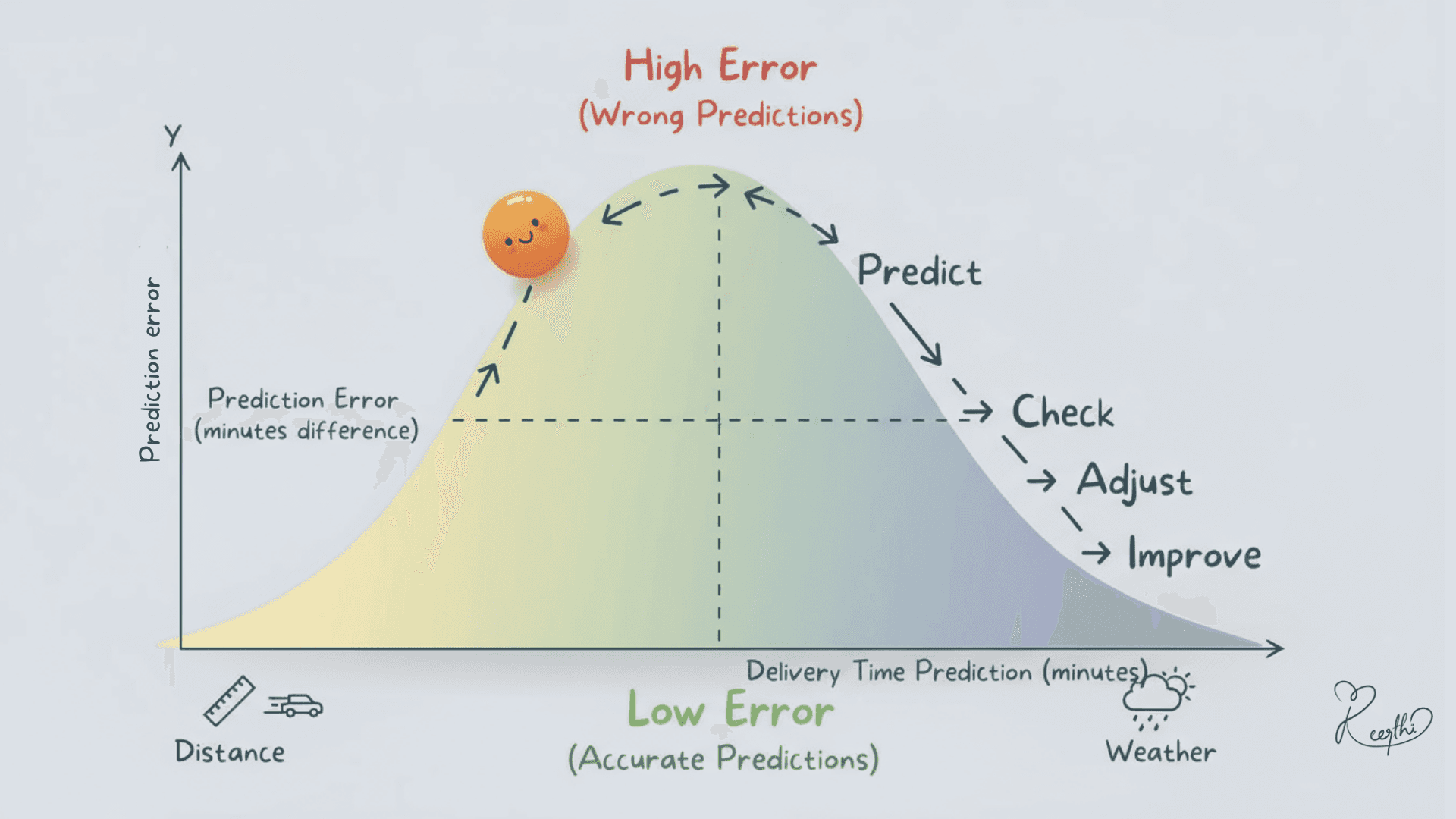 High Error
(Wrong Predictions)

Y

Prediction error

Prediction Error
(minutes difference)

Predict

Check

Adjust

Improve

Delivery Time Prediction (minutes)

Distance

Low Error
(Accurate Predictions)

Weather

Keerthi